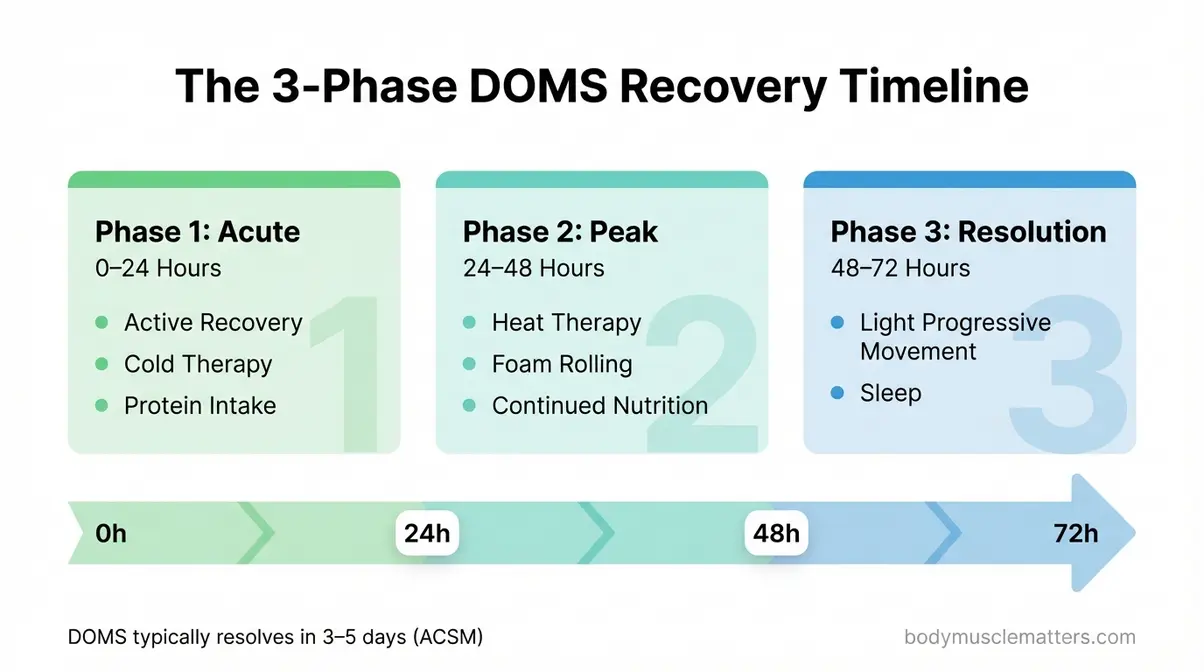 The 3-Phase DOMS Recovery Timeline

Phase 1: Acute
0–24 Hours
1
- Active Recovery
- Cold Therapy
- Protein Intake

Phase 2: Peak
24–48 Hours
2
- Heat Therapy
- Foam Rolling
- Continued Nutrition

Phase 3: Resolution
48–72 Hours
3
- Light Progressive Movement
- Sleep

0h 24h 48h 72h

DOMS typically resolves in 3–5 days (ACSM)

bodymusclematters.com